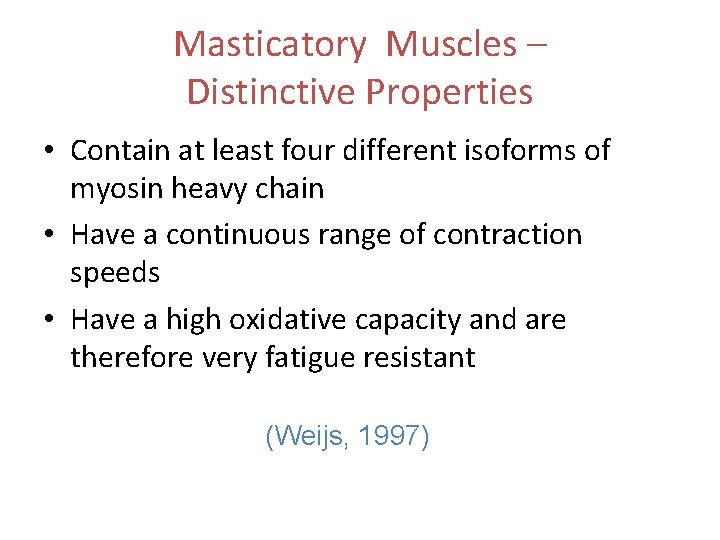 Masticatory Muscles – Distinctive Properties

• Contain at least four different isoforms of myosin heavy chain

• Have a continuous range of contraction speeds

• Have a high oxidative capacity and are therefore very fatigue resistant

(Weijs, 1997)